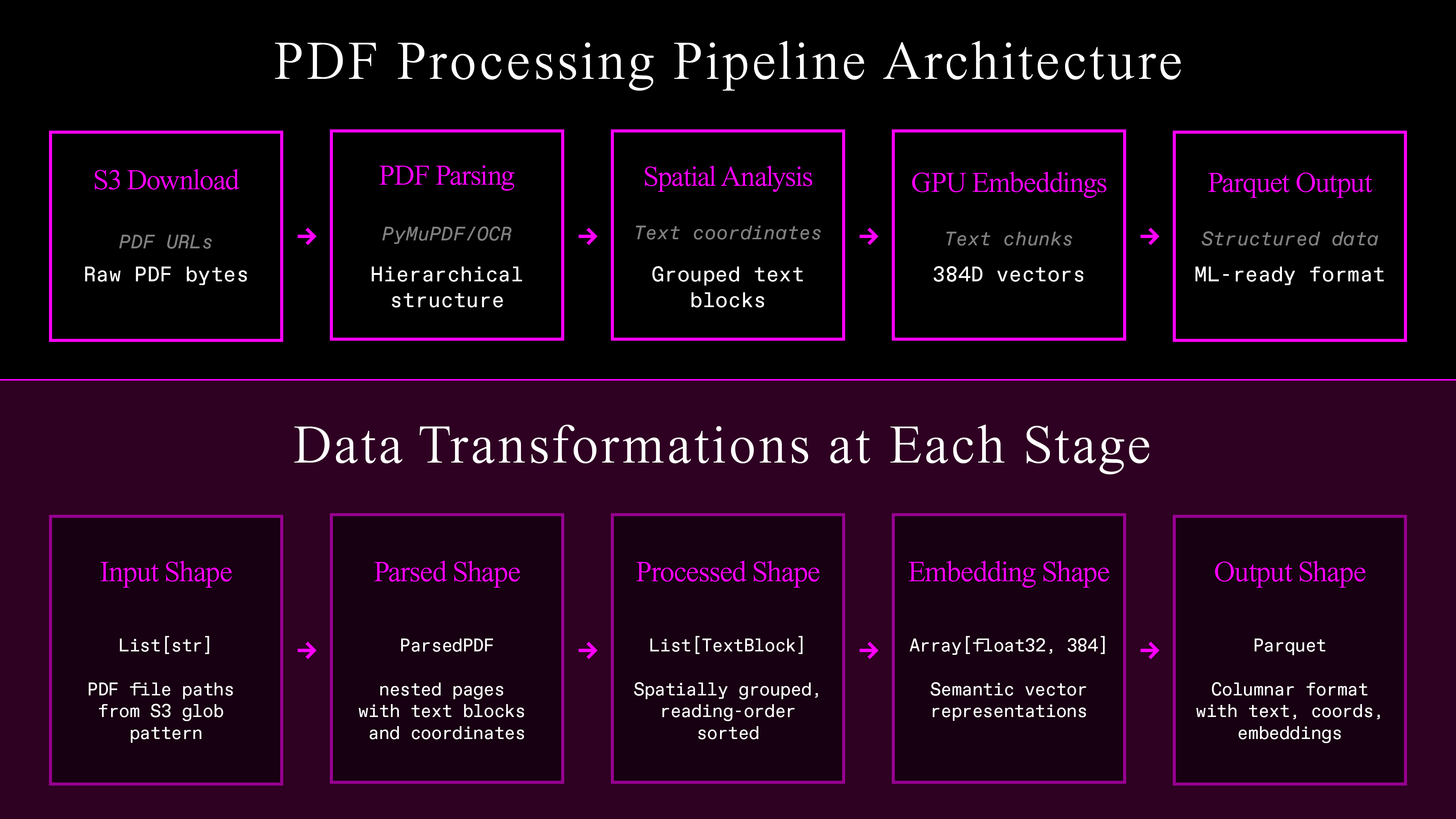 PDF Processing Pipeline Architecture

S3 Download

PDF URLs

Raw PDF bytes

→

PDF Parsing

PyMuPDF/OCR

Hierarchical structure

→

Spatial Analysis

Text coordinates

Grouped text blocks

→

GPU Embeddings

Text chunks

384D vectors

→

Parquet Output

Structured data

ML-ready format

Data Transformations at Each Stage

Input Shape

List[str]

PDF file paths from S3 glob pattern

→

Parsed Shape

ParsedPDF

nested pages with text blocks and coordinates

→

Processed Shape

List[TextBlock]

Spatially grouped, reading-order sorted

→

Embedding Shape

Array[float32, 384]

Semantic vector representations

→

Output Shape

Parquet

Columnar format with text, coords, embeddings